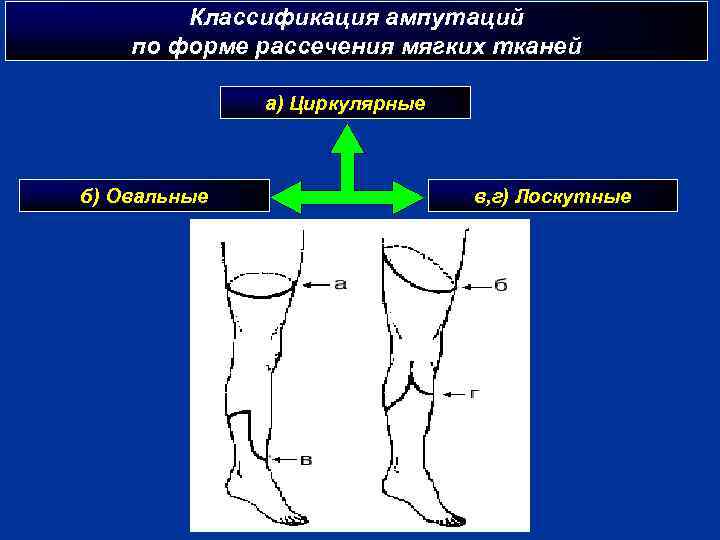 Классификация ампутаций
по форме рассечения мягких тканей

а) Циркулярные

б) Овальные

в,г) Лоскутные

а

б

г

в